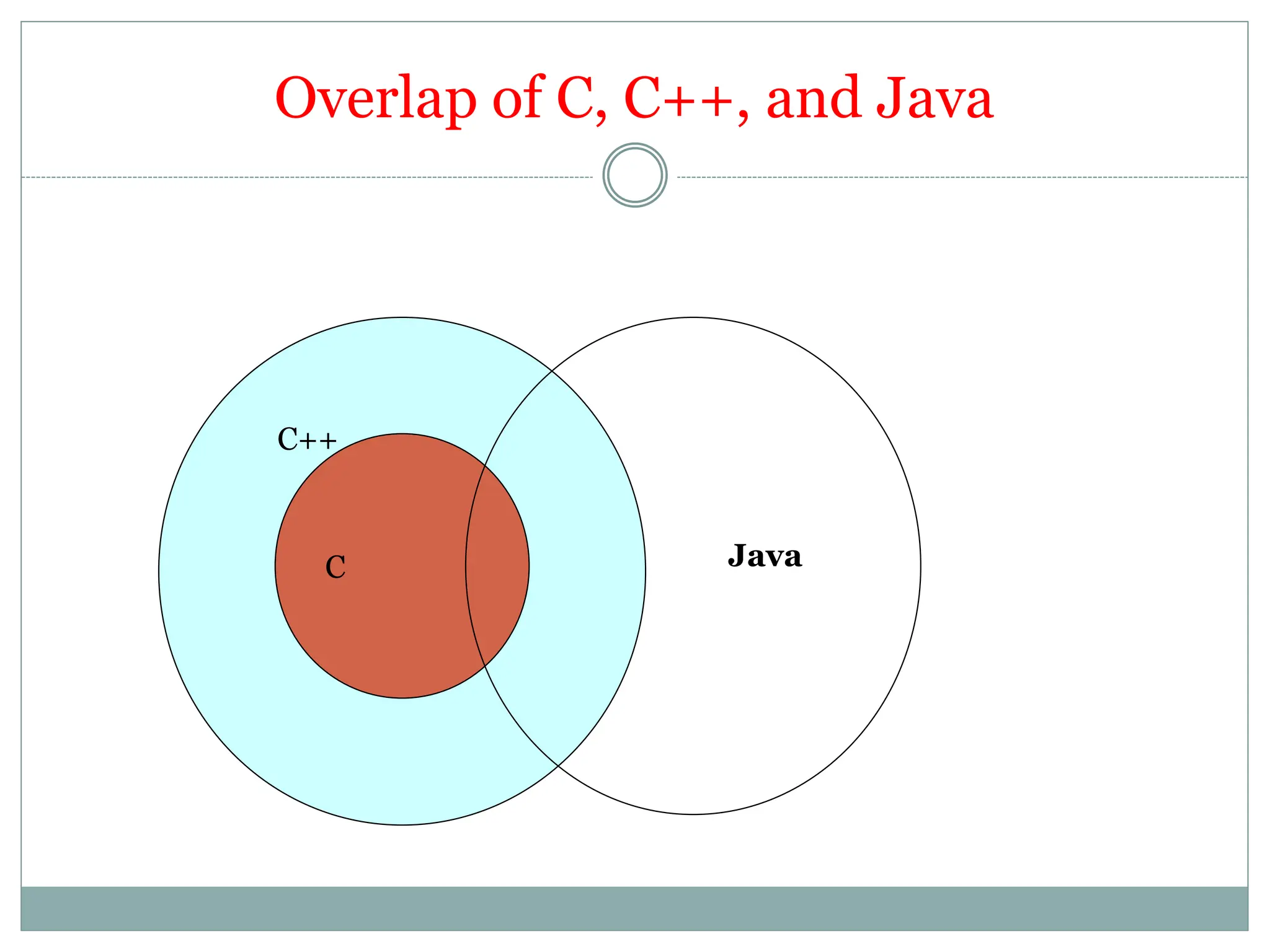 Overlap of C, C++, and Java

C++

C

Java